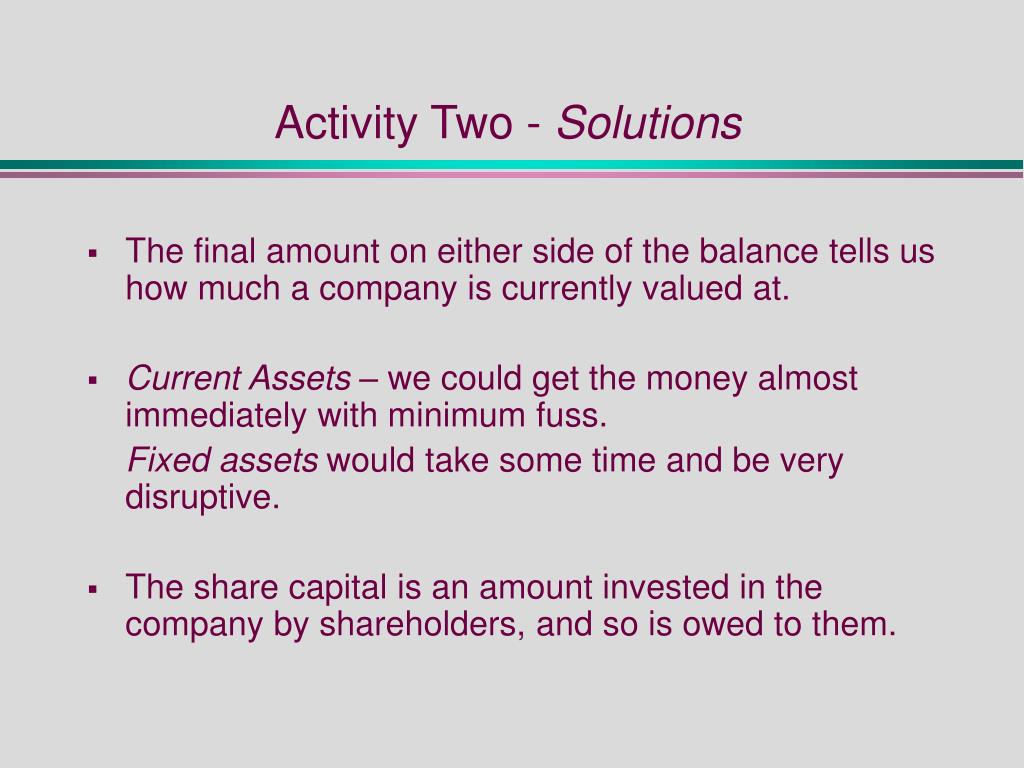 Activity Two - Solutions

▪ The final amount on either side of the balance tells us how much a company is currently valued at.

▪ Current Assets – we could get the money almost immediately with minimum fuss.

Fixed assets would take some time and be very disruptive.

▪ The share capital is an amount invested in the company by shareholders, and so is owed to them.